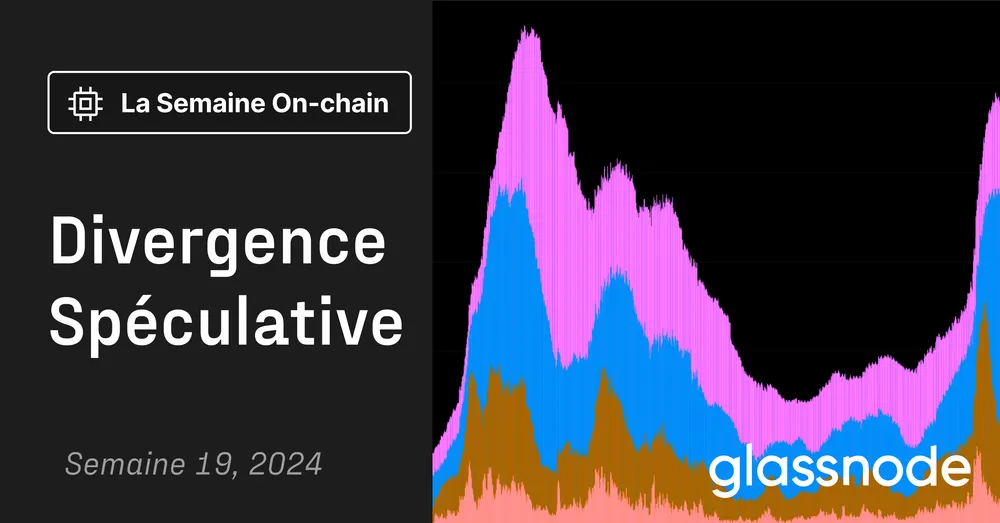 La Semaine On-chain

Divergence Spéculative

Semaine 19, 2024

glassnode